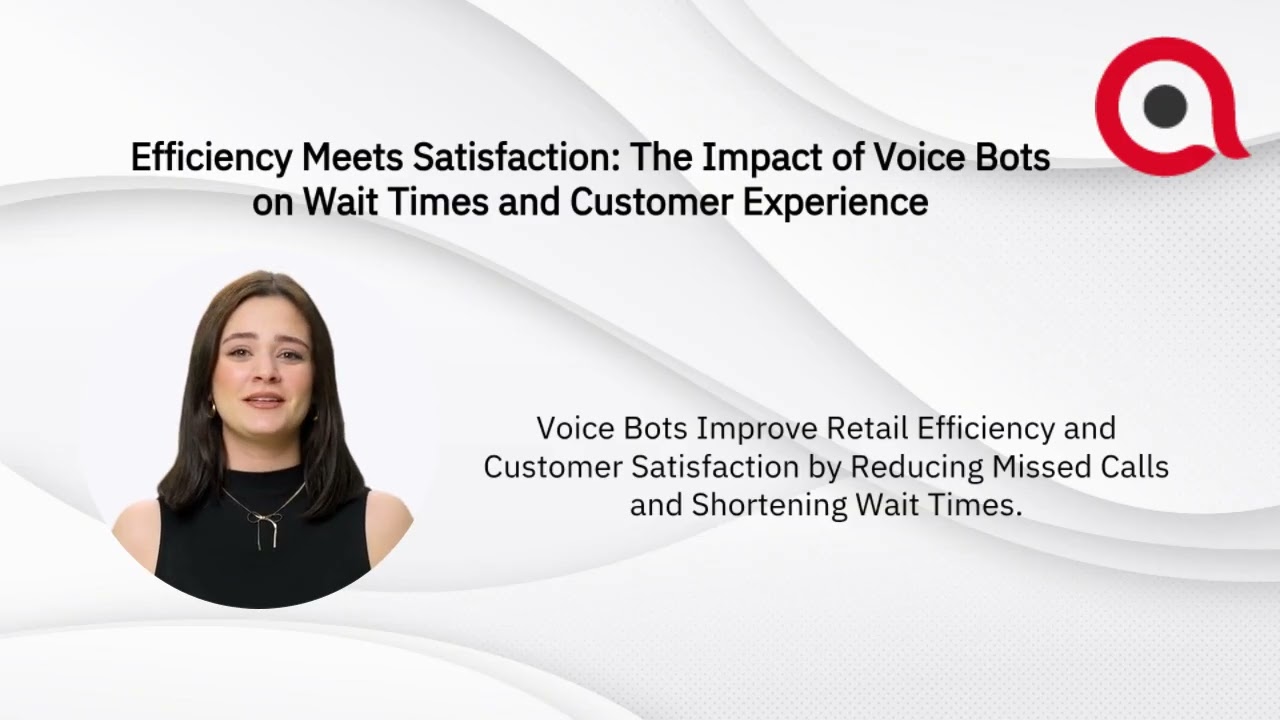 Efficiency Meets Satisfaction: The Impact of Voice Bots on Wait Times and Customer Experience

Voice Bots Improve Retail Efficiency and Customer Satisfaction by Reducing Missed Calls and Shortening Wait Times.